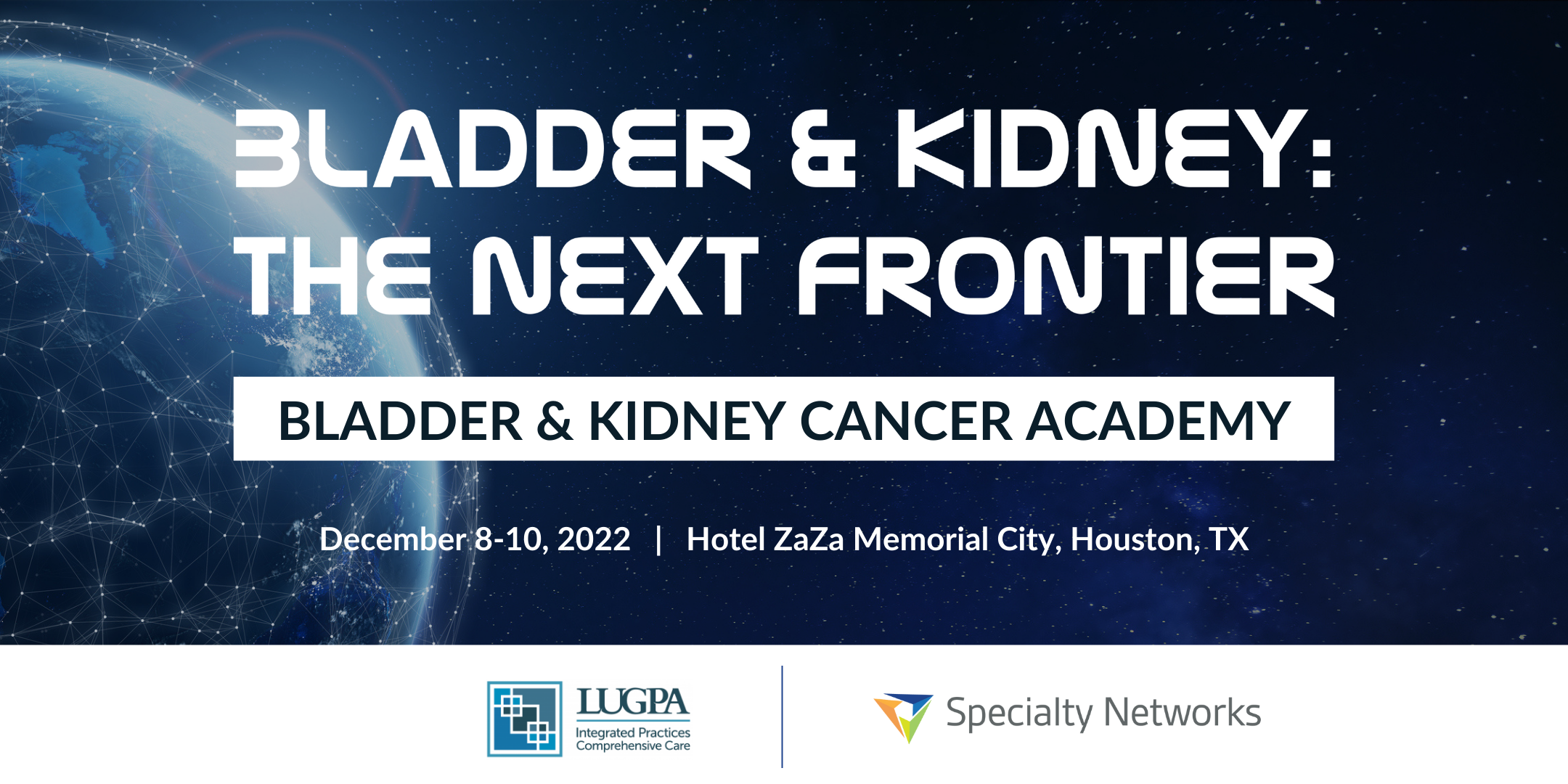 BLADDER & KIDNEY: THE NEXT FRONTIER

BLADDER & KIDNEY CANCER ACADEMY

December 8-10, 2022 | Hotel ZaZa Memorial City, Houston, TX

LUGPA
Integrated Practices
Comprehensive Care

Specialty Networks